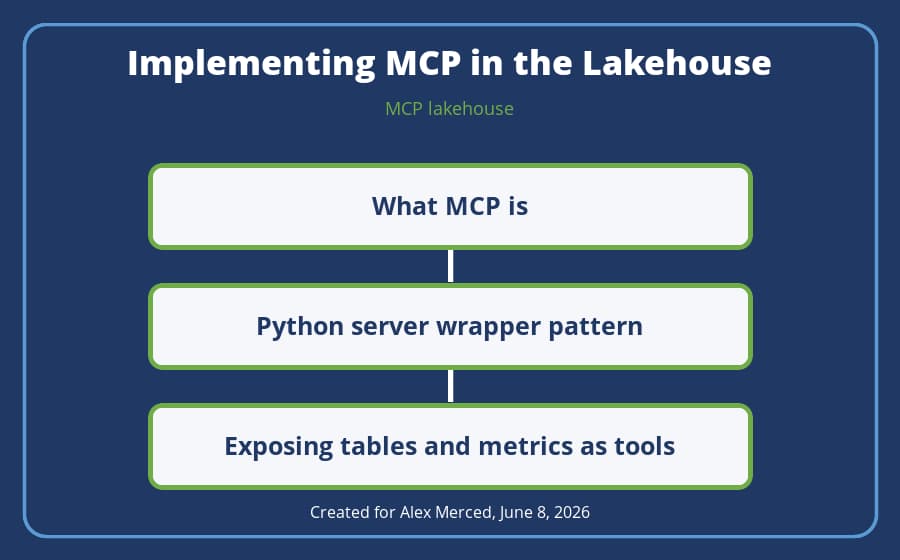 Implementing MCP in the Lakehouse

MCP lakehouse

What MCP is

Python server wrapper pattern

Exposing tables and metrics as tools

Created for Alex Merced, June 8, 2026